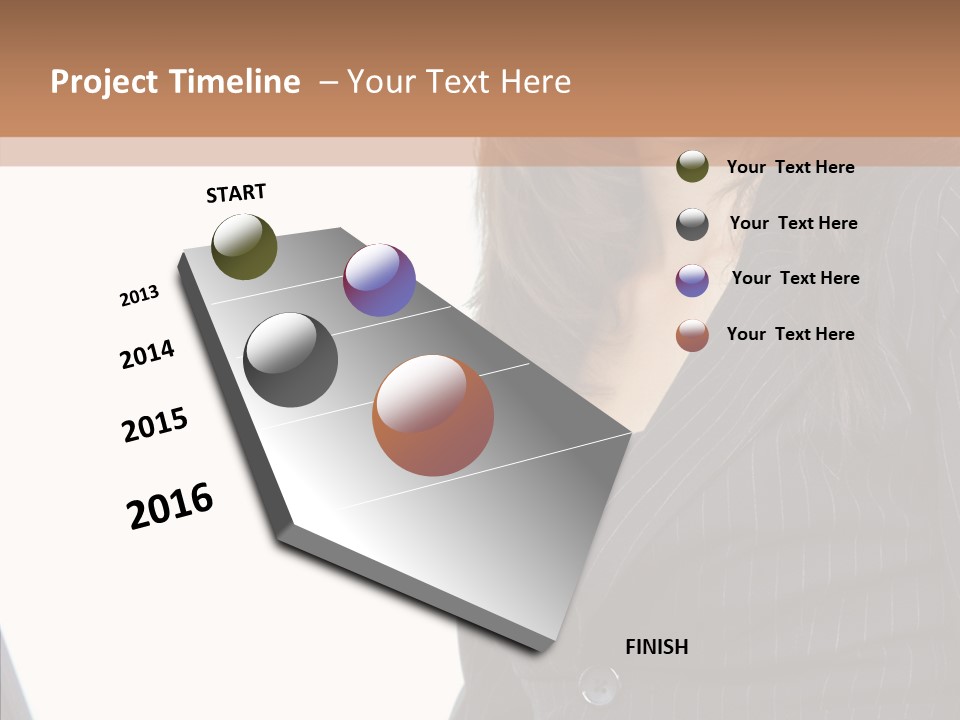 Project Timeline – Your Text Here

START

2013

2014

2015

2016

FINISH

Your Text Here

Your Text Here

Your Text Here

Your Text Here